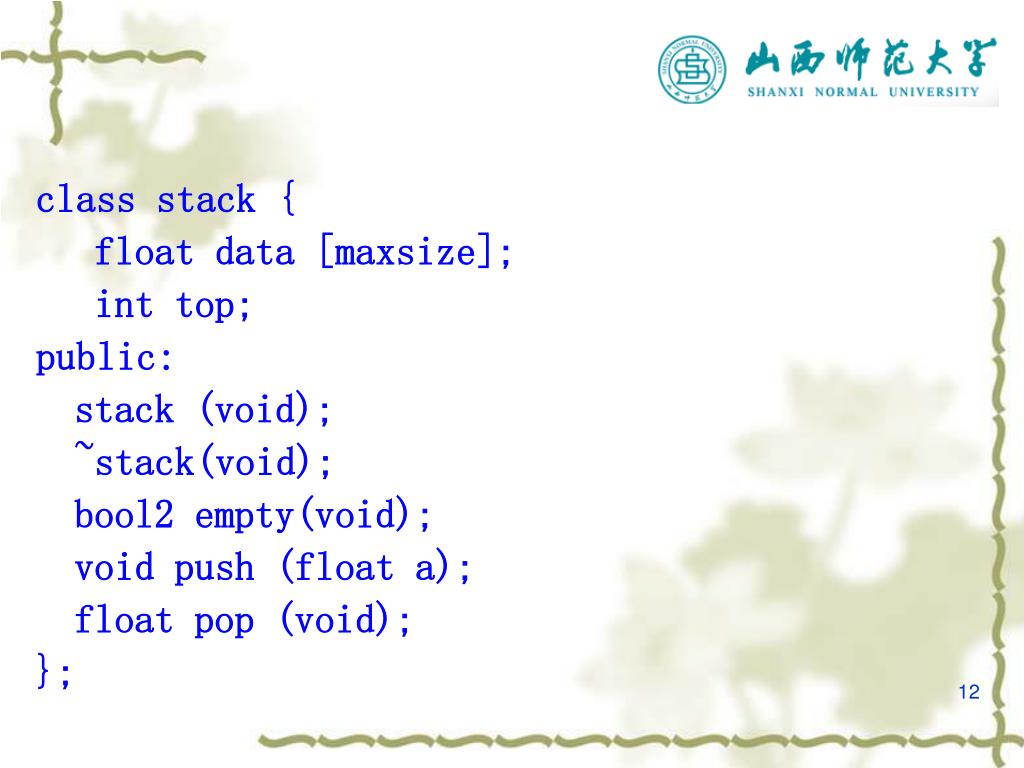 山西师范大学
SHANXI NORMAL UNIVERSITY

class stack {
float data [maxsize];
int top;
public:
stack (void);
~stack(void);
bool2 empty(void);
void push (float a);
float pop (void);
};

12